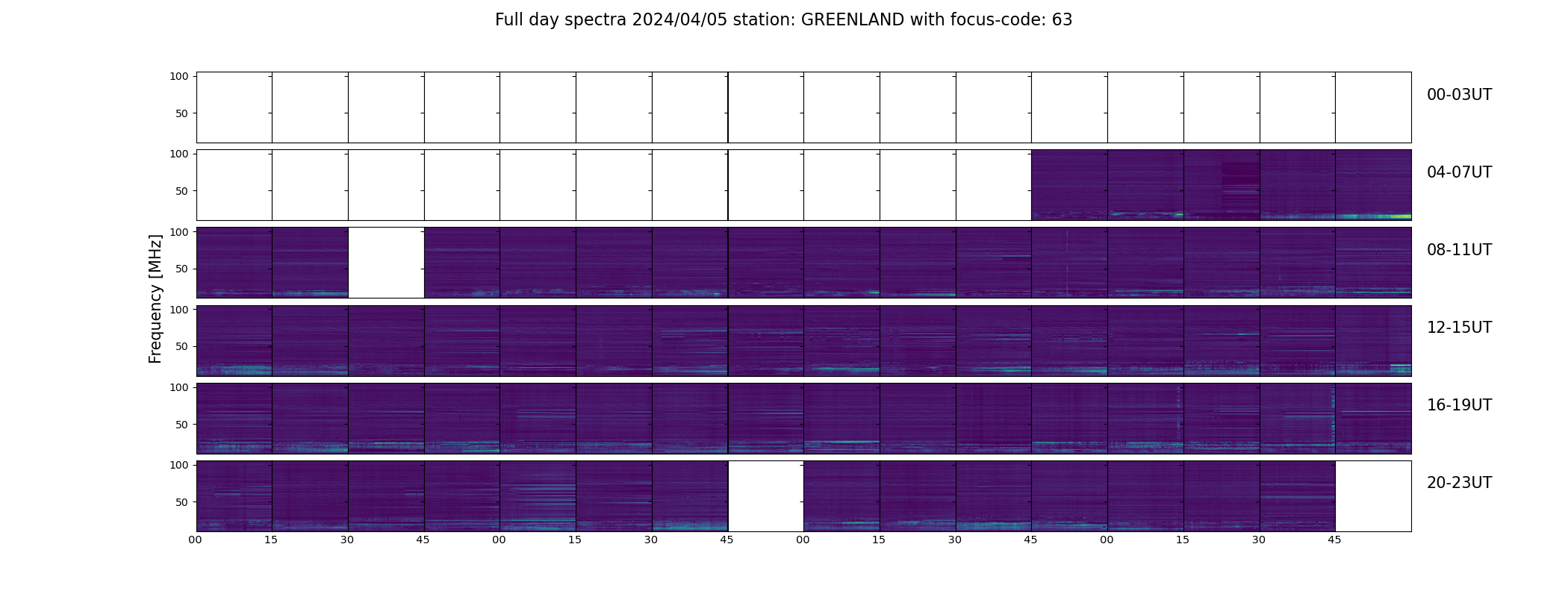 Full day spectra 2024/04/05 station: GREENLAND with focus-code: 63

Frequency [MHz]

100
50
00-03UT

100
50
04-07UT

100
50
08-11UT

100
50
12-15UT

100
50
16-19UT

100
50
20-23UT

00 15 30 45 00 15 30 45 00 15 30 45 00 15 30 45